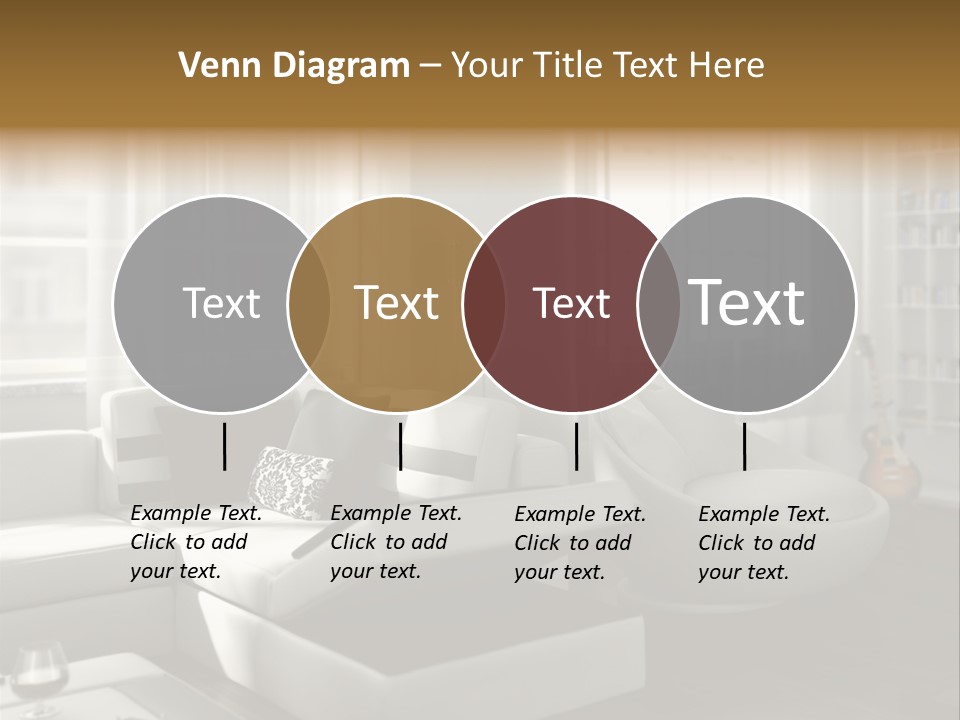 Venn Diagram – Your Title Text Here

Text

Text

Text

Text

Example Text. Click to add your text.

Example Text. Click to add your text.

Example Text. Click to add your text.

Example Text. Click to add your text.